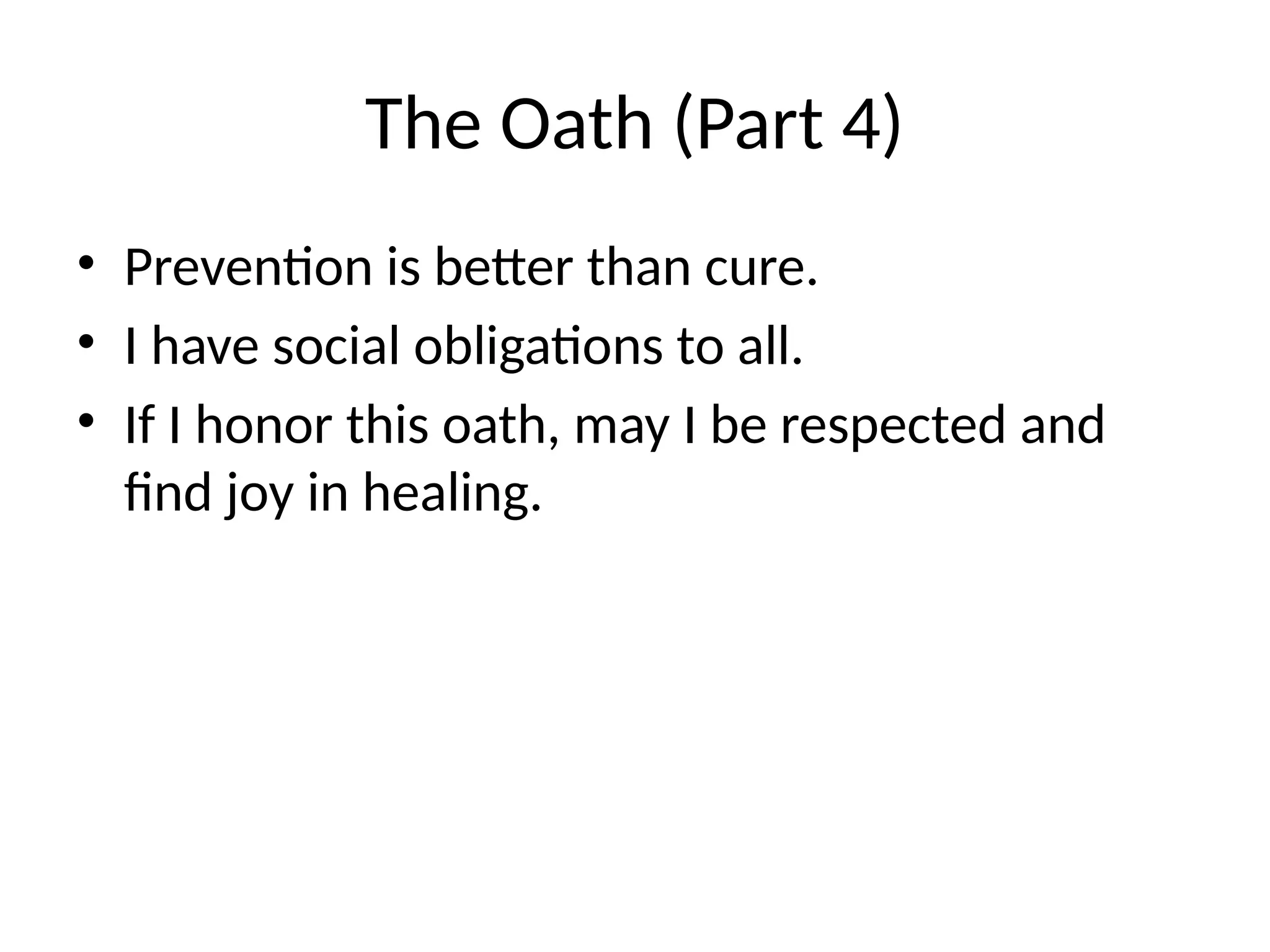 The Oath (Part 4)

• Prevention is better than cure.
• I have social obligations to all.
• If I honor this oath, may I be respected and find joy in healing.